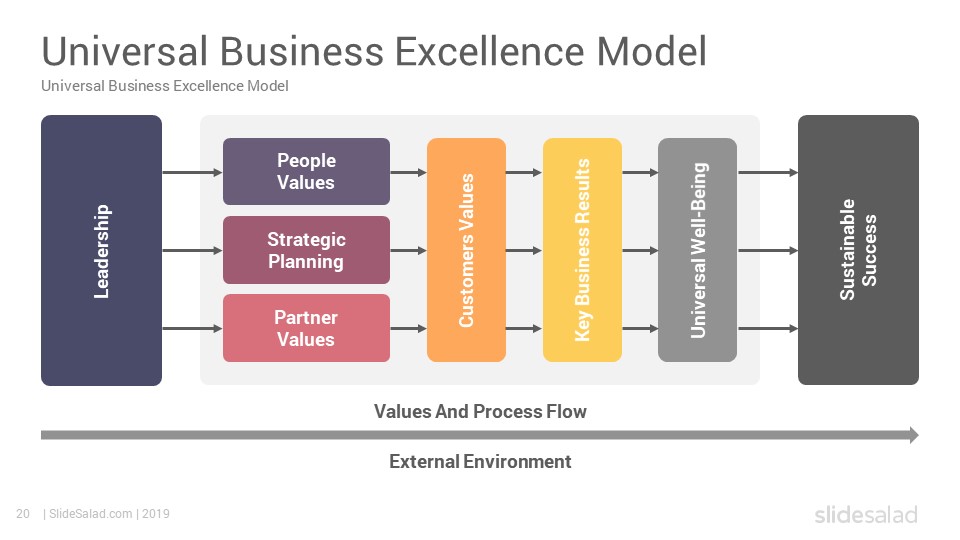 Universal Business Excellence Model
Universal Business Excellence Model

Leadership

People Values

Strategic Planning

Partner Values

Customers Values

Key Business Results

Universal Well-Being

Sustainable Success

Values And Process Flow

External Environment

20 | SlideSalad.com | 2019

slidesalad